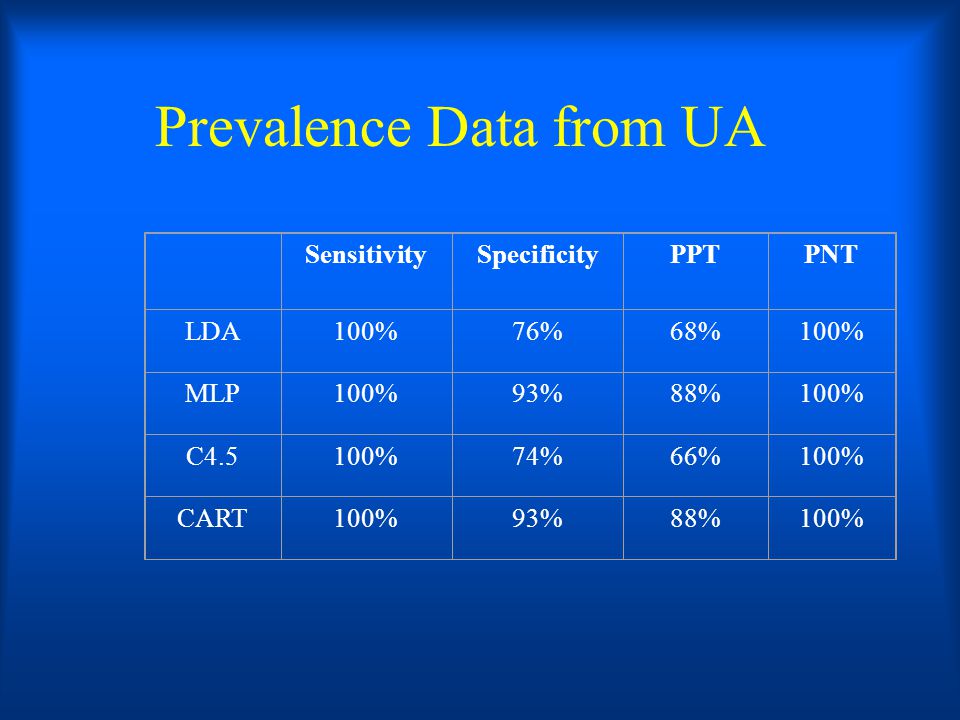 Prevalence Data from UA

| | Sensitivity | Specificity | PPT | PNT |
|---|---|---|---|---|
| LDA | 100% | 76% | 68% | 100% |
| MLP | 100% | 93% | 88% | 100% |
| C4.5 | 100% | 74% | 66% | 100% |
| CART | 100% | 93% | 88% | 100% |